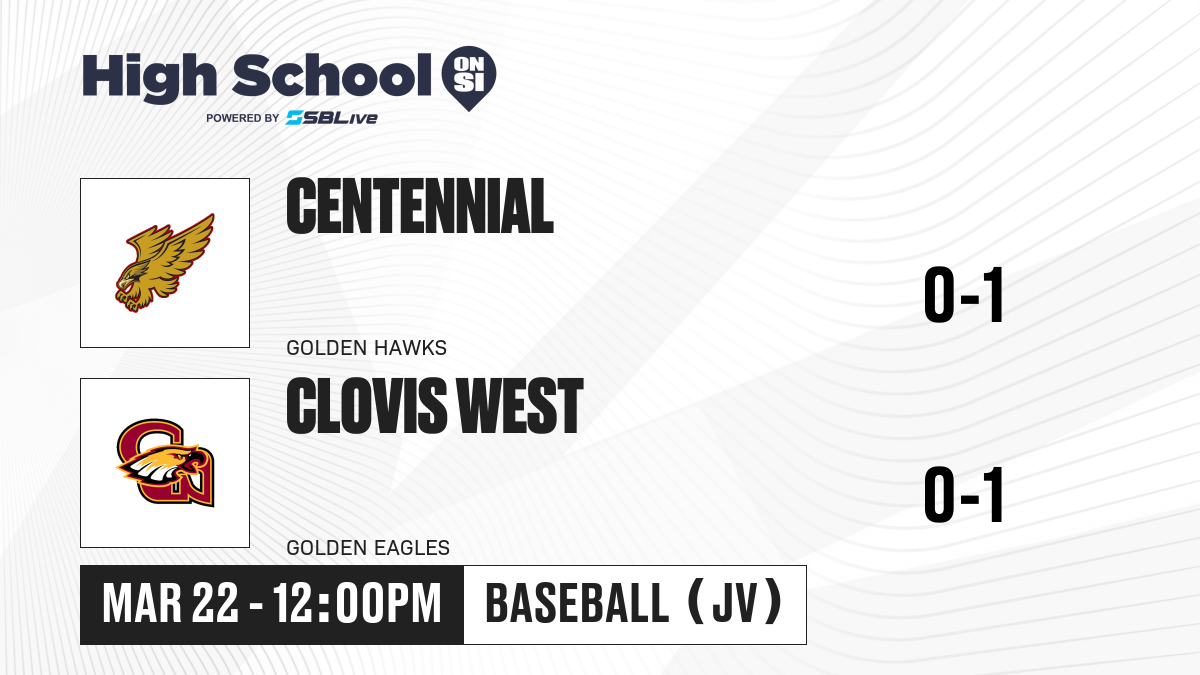 High School ON SI
POWERED BY SBLive

CENTENNIAL
GOLDEN HAWKS
0-1

CLOVIS WEST
GOLDEN EAGLES
0-1

MAR 22 - 12:00PM
BASEBALL (JV)